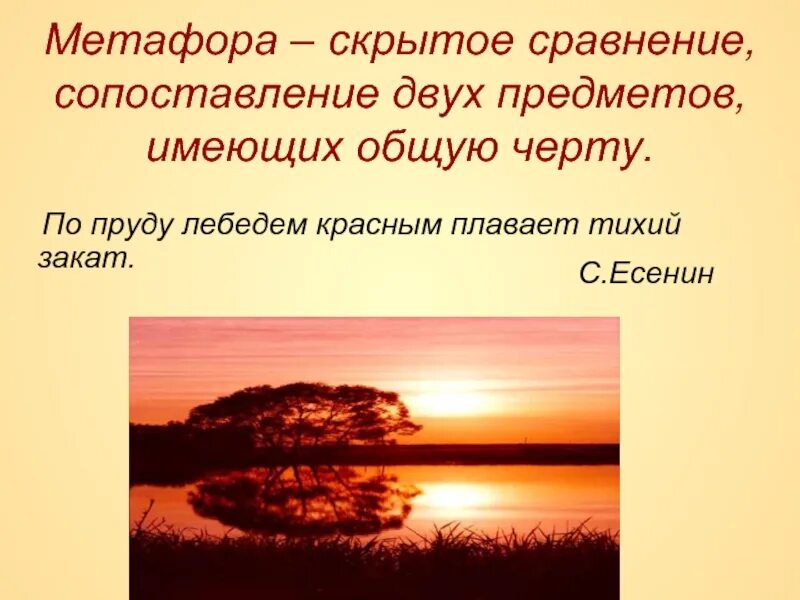 Метафора – скрытое сравнение, сопоставление двух предметов, имеющих общую черту.

По пруду лебедем красным плавает тихий закат.

С.Есенин